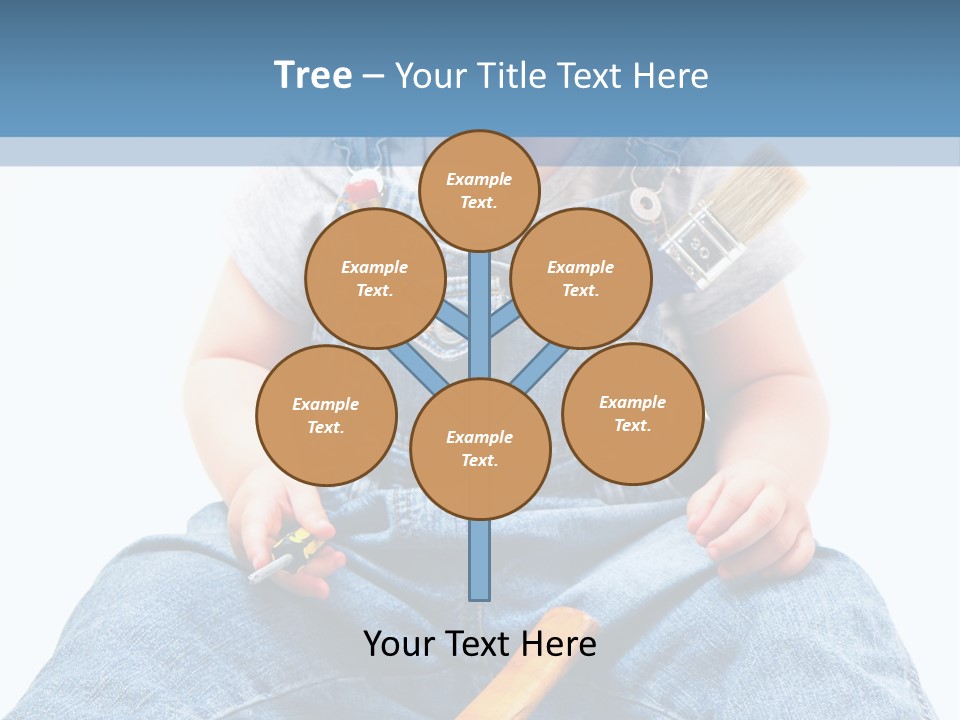 Tree – Your Title Text Here

Example Text.

Example Text.

Example Text.

Example Text.

Example Text.

Example Text.

Your Text Here